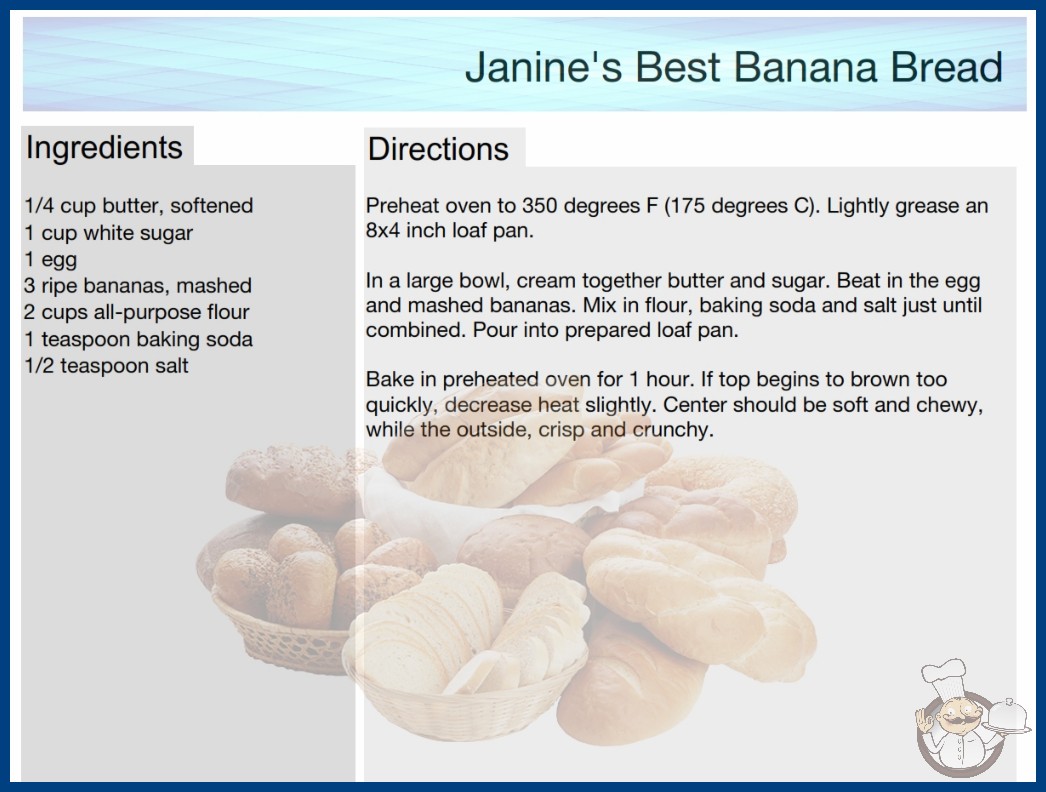 Janine's Best Banana Bread

Ingredients

1/4 cup butter, softened
1 cup white sugar
1 egg
3 ripe bananas, mashed
2 cups all-purpose flour
1 teaspoon baking soda
1/2 teaspoon salt

Directions

Preheat oven to 350 degrees F (175 degrees C). Lightly grease an 8x4 inch loaf pan.

In a large bowl, cream together butter and sugar. Beat in the egg and mashed bananas. Mix in flour, baking soda and salt just until combined. Pour into prepared loaf pan.

Bake in preheated oven for 1 hour. If top begins to brown too quickly, decrease heat slightly. Center should be soft and chewy, while the outside, crisp and crunchy.